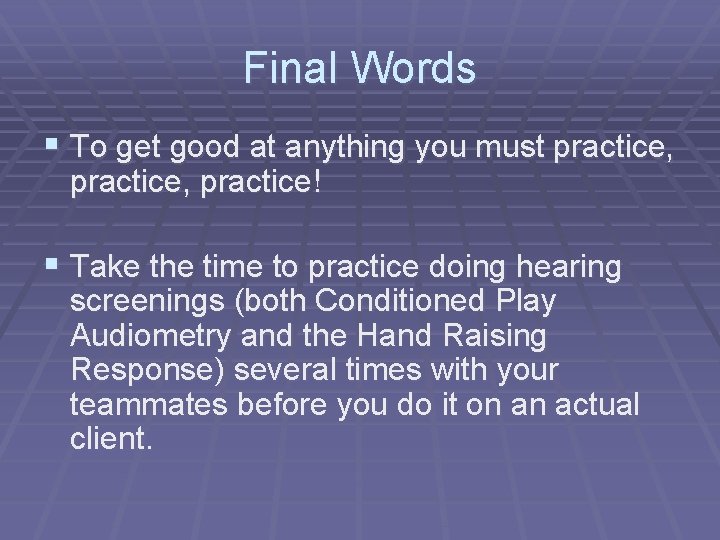 Final Words

▪ To get good at anything you must practice, practice, practice!

▪ Take the time to practice doing hearing screenings (both Conditioned Play Audiometry and the Hand Raising Response) several times with your teammates before you do it on an actual client.